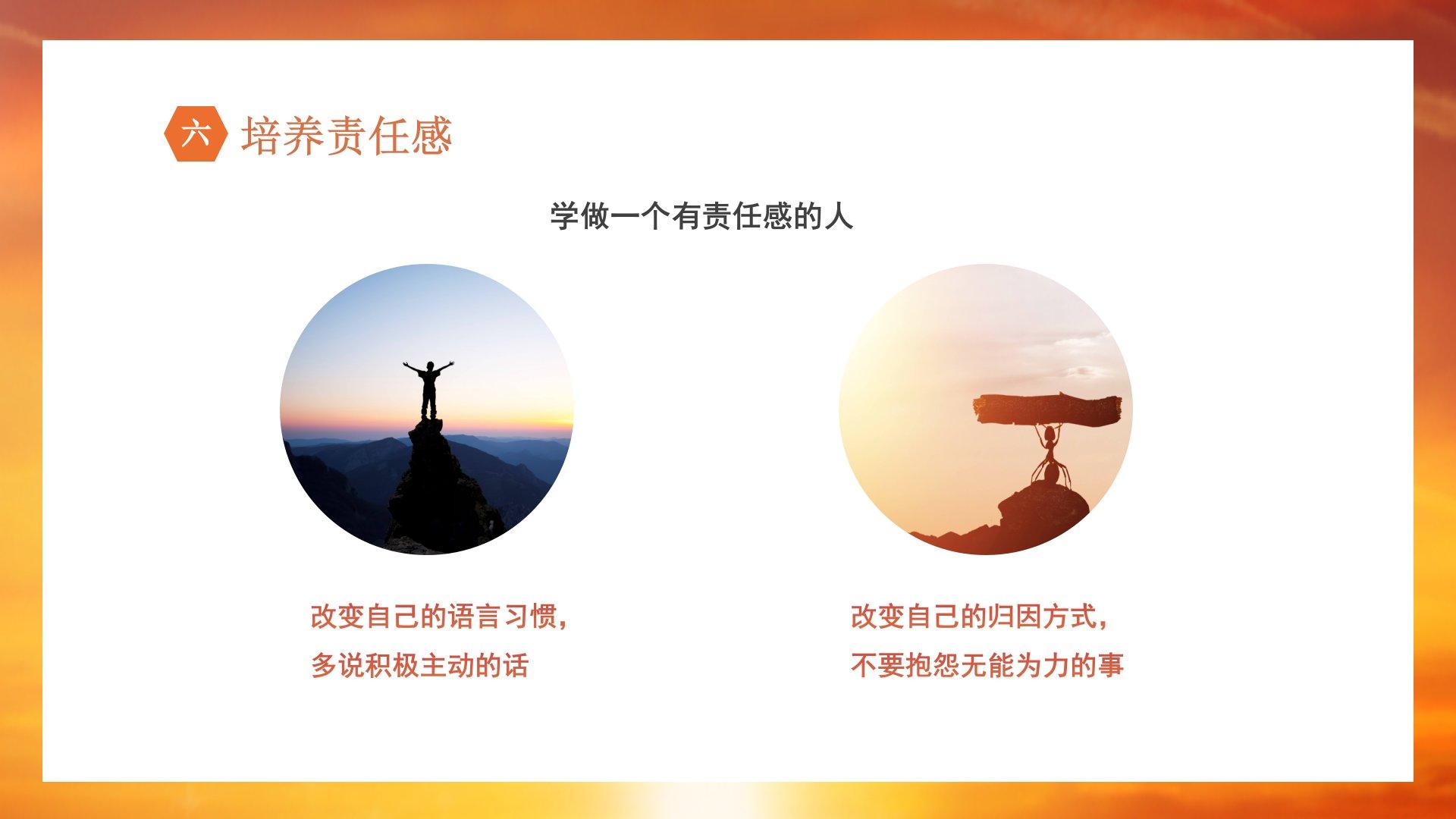 六 培养责任感

学做一个有责任感的人

改变自己的语言习惯，
多说积极主动的话

改变自己的归因方式，
不要抱怨无能为力的事